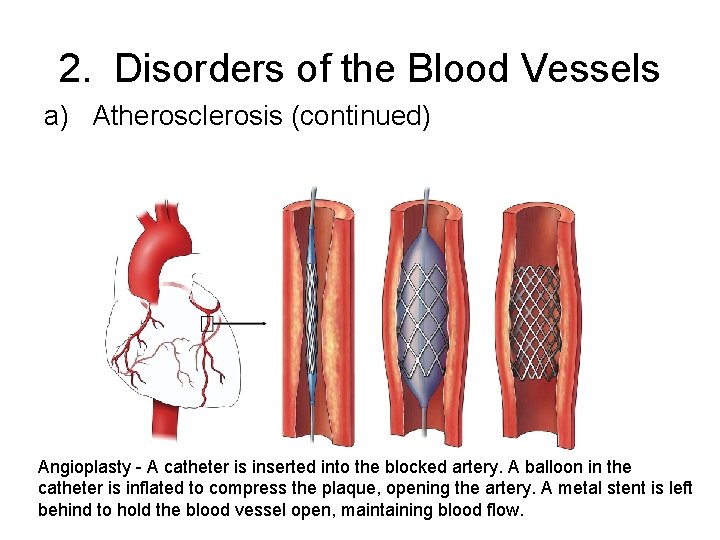 2. Disorders of the Blood Vessels

a) Atherosclerosis (continued)

Angioplasty - A catheter is inserted into the blocked artery. A balloon in the catheter is inflated to compress the plaque, opening the artery. A metal stent is left behind to hold the blood vessel open, maintaining blood flow.